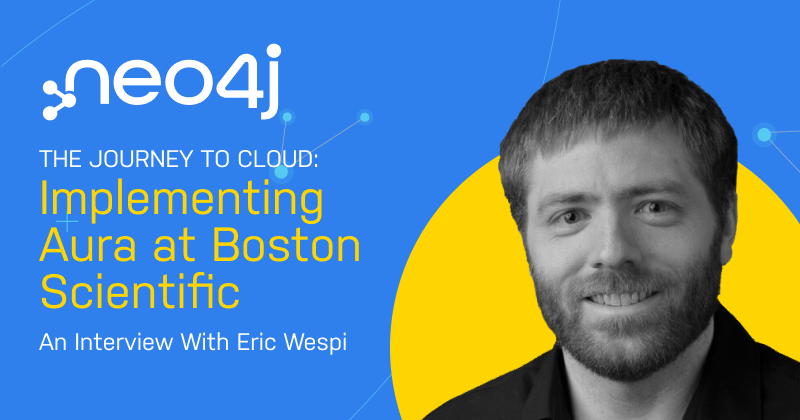 neo4j

THE JOURNEY TO CLOUD:
Implementing Aura at Boston Scientific

An Interview With Eric Wespi